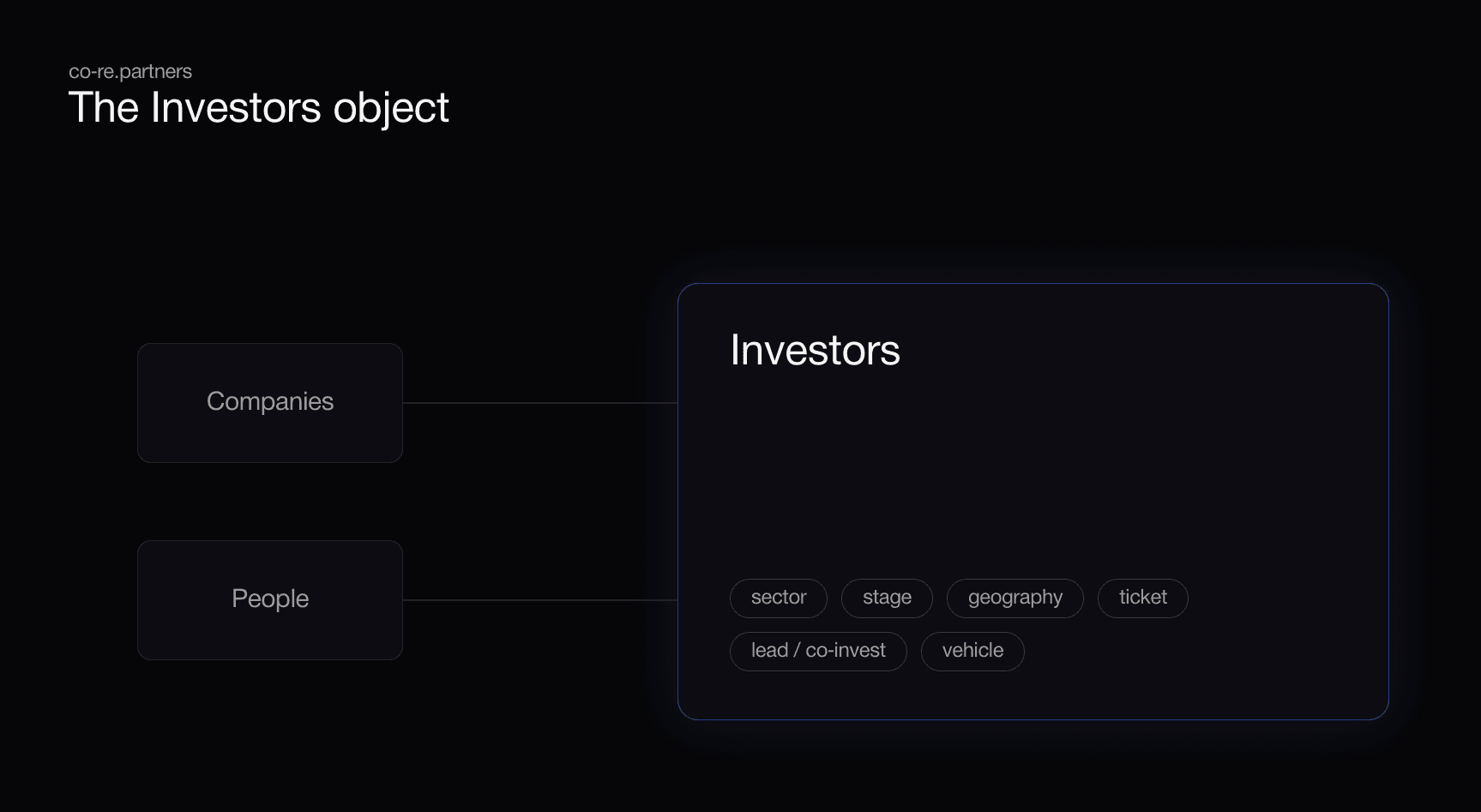 co-re.partners
The Investors object

Companies

People

Investors

sector stage geography ticket
lead / co-invest vehicle